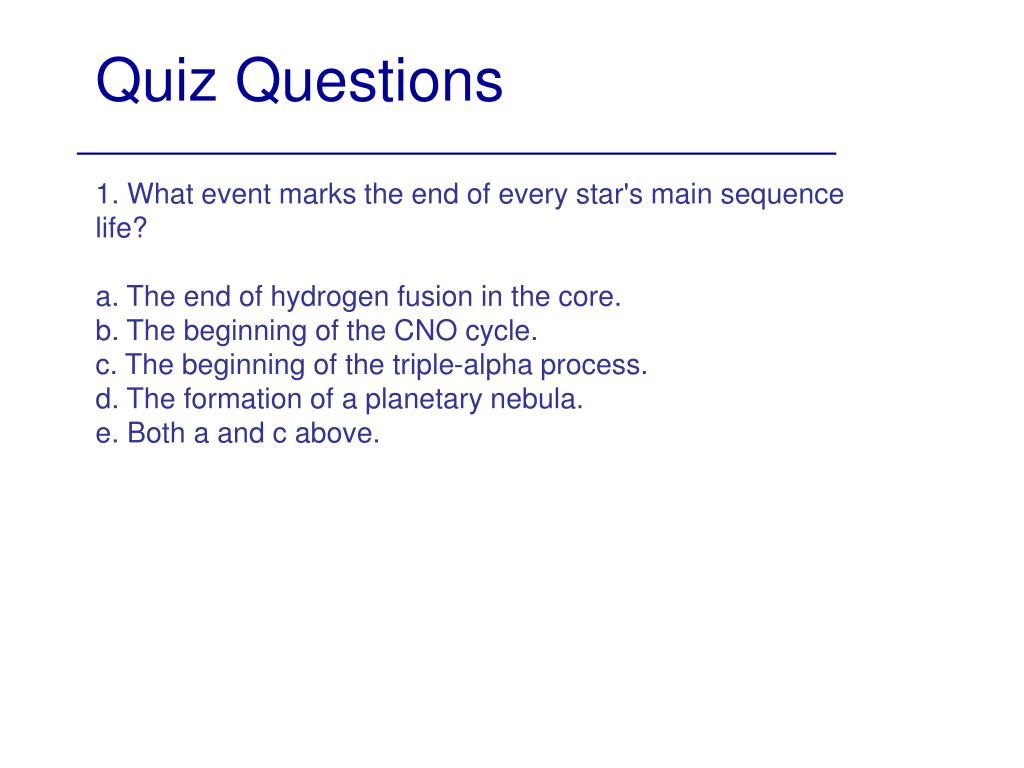 Quiz Questions

1. What event marks the end of every star's main sequence life?

a. The end of hydrogen fusion in the core.
b. The beginning of the CNO cycle.
c. The beginning of the triple-alpha process.
d. The formation of a planetary nebula.
e. Both a and c above.